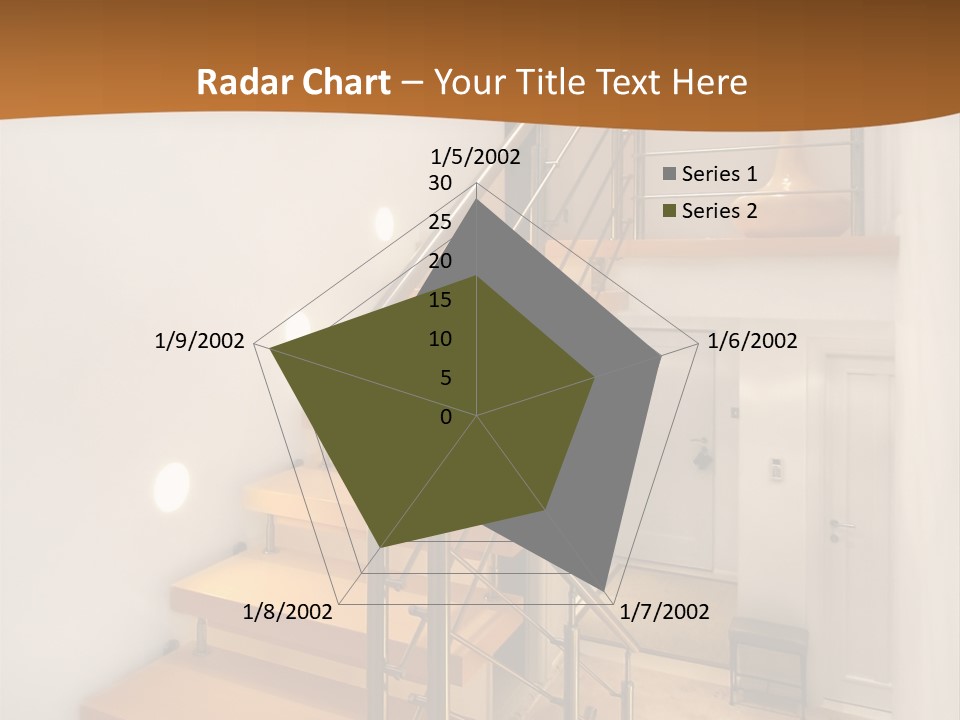 Radar Chart – Your Title Text Here

1/5/2002
30
25
20
15
10
5
0
1/6/2002
1/7/2002
1/8/2002
1/9/2002

Series 1
Series 2